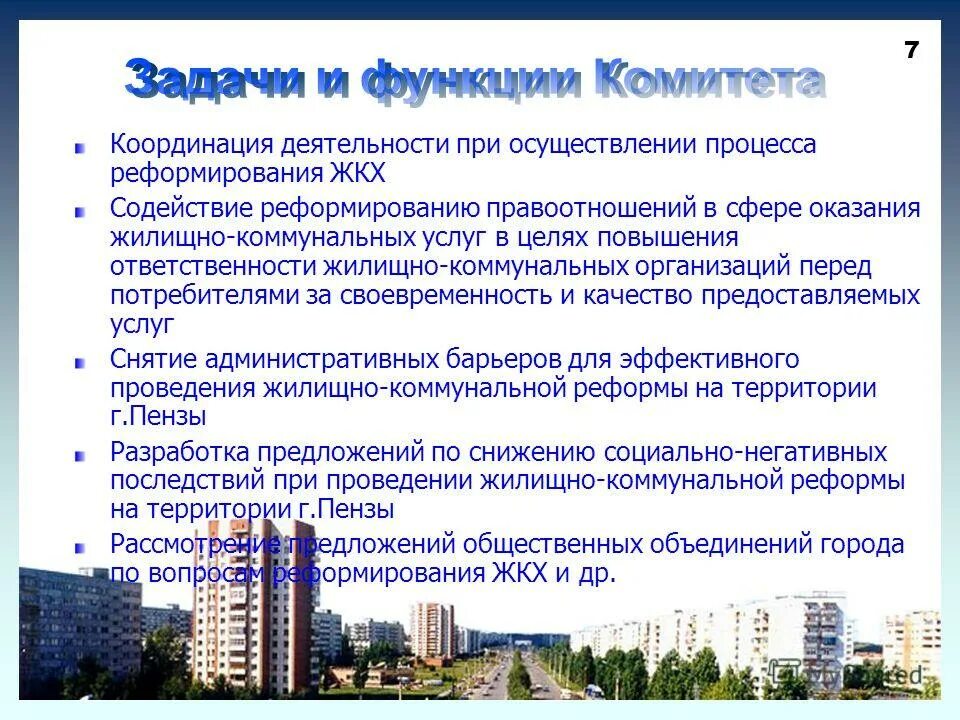 7

Задачи и функции Комитета

Координация деятельности при осуществлении процесса реформирования ЖКХ

Содействие реформированию правоотношений в сфере оказания жилищно-коммунальных услуг в целях повышения ответственности жилищно-коммунальных организаций перед потребителями за своевременность и качество предоставляемых услуг

Снятие административных барьеров для эффективного проведения жилищно-коммунальной реформы на территории г.Пензы

Разработка предложений по снижению социально-негативных последствий при проведении жилищно-коммунальной реформы на территории г.Пензы

Рассмотрение предложений общественных объединений города по вопросам реформирования ЖКХ и др.

MyShared